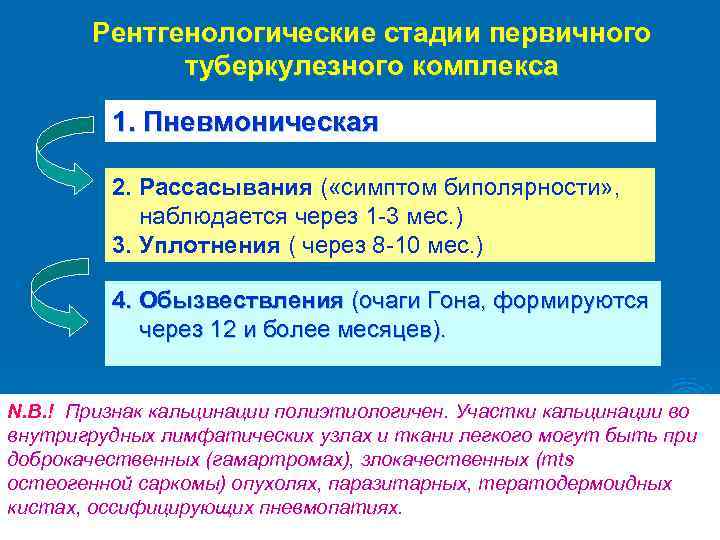 Рентгенологические стадии первичного туберкулезного комплекса

1. Пневмоническая

2. Рассасывания («симптом биполярности», наблюдается через 1-3 мес.)
3. Уплотнения ( через 8-10 мес.)

4. Обызвествления (очаги Гона, формируются через 12 и более месяцев).

N.B.! Признак кальцинации полиэтиологичен. Участки кальцинации во внутригрудных лимфатических узлах и ткани легкого могут быть при доброкачественных (гамартромах), злокачественных (mts остеогенной саркомы) опухолях, паразитарных, тератодермоидных кистах, оссифицирующих пневмопатиях.